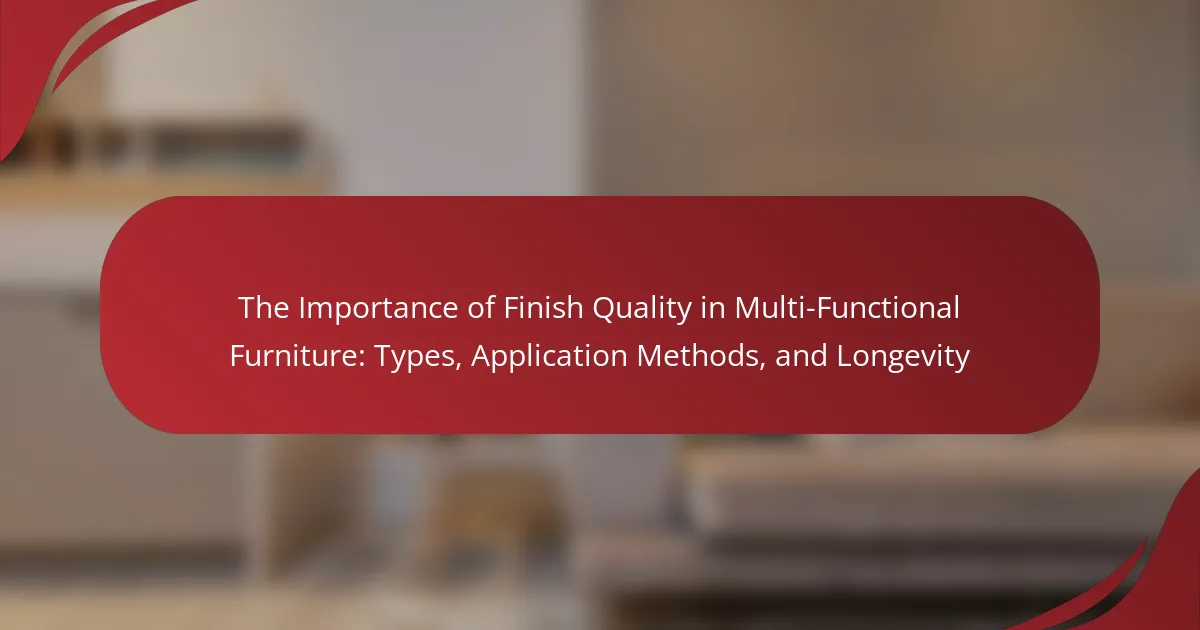 The Importance of Finish Quality in Multi-Functional Furniture: Types, Application Methods, and Longevity